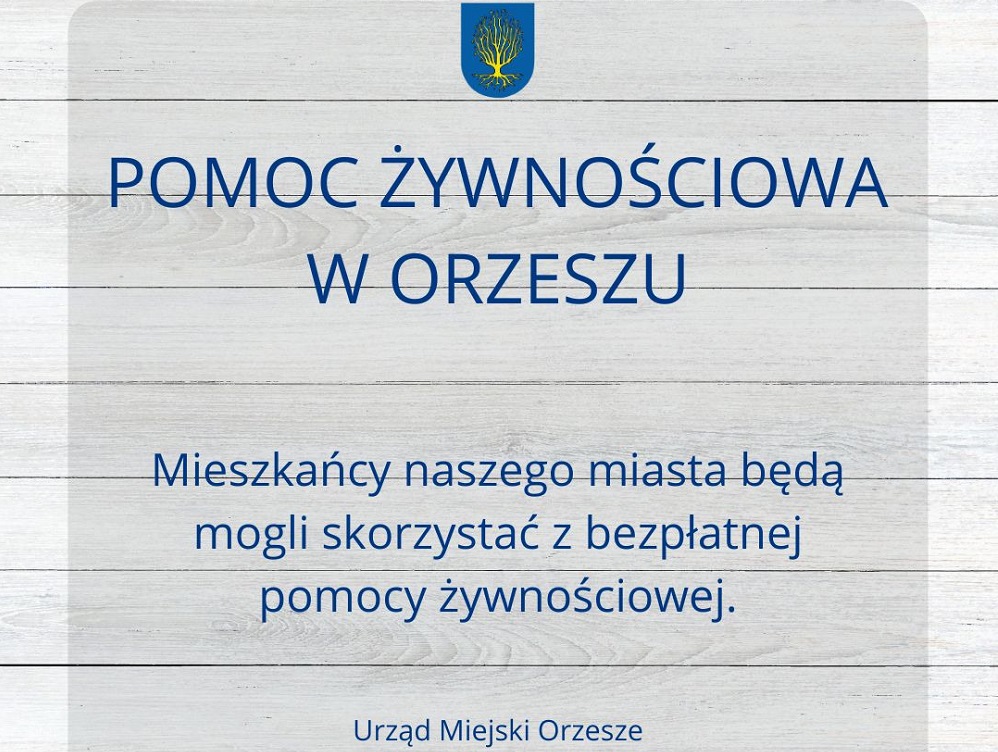 POMOC ŻYWNOŚCIOWA W ORZESZU

Mieszkańcy naszego miasta będą mogli skorzystać z bezpłatnej pomocy żywnościowej.

Urząd Miejski Orzesze